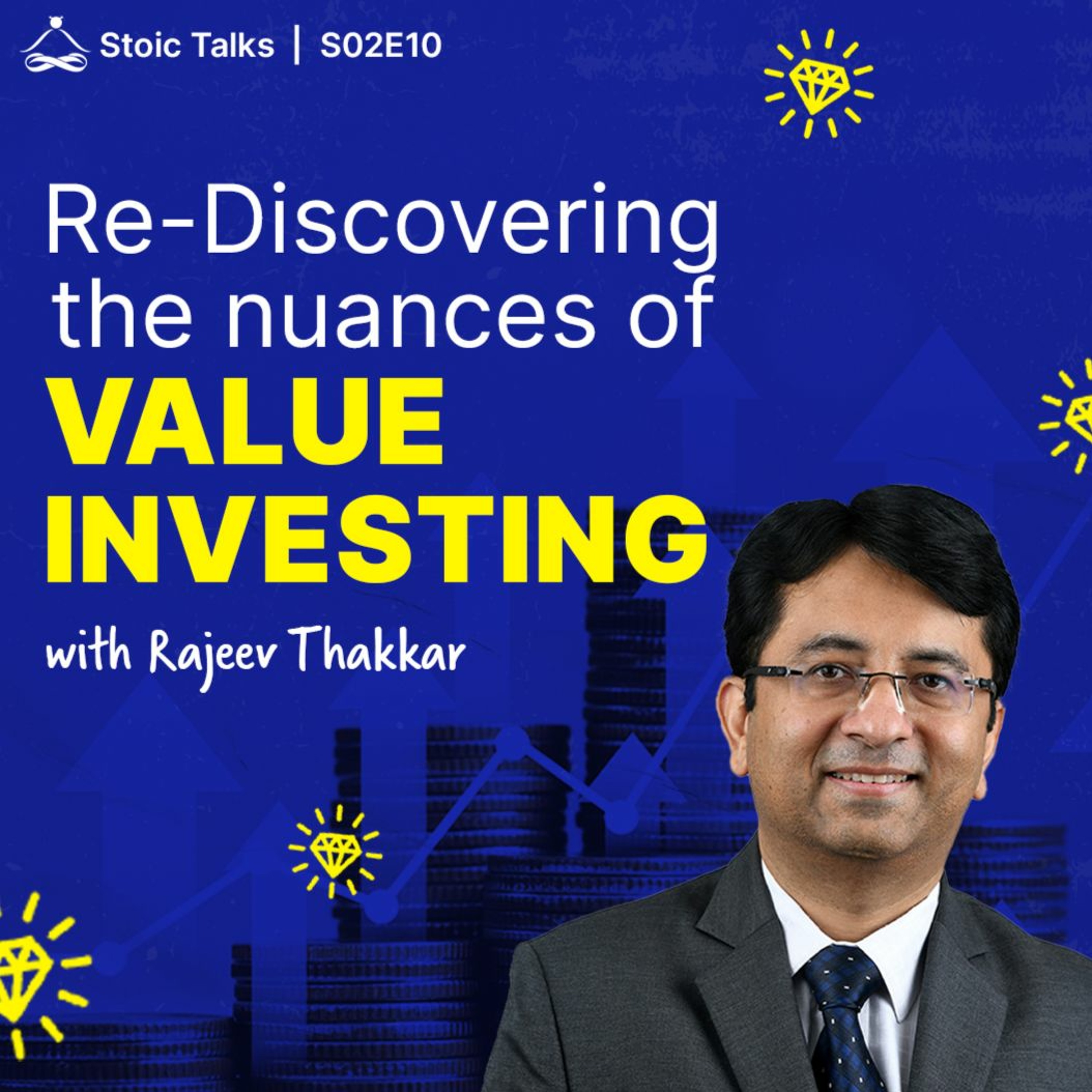 Stoic Talks | S02E10

Re-Discovering the nuances of VALUE INVESTING

with Rajeev Thakkar